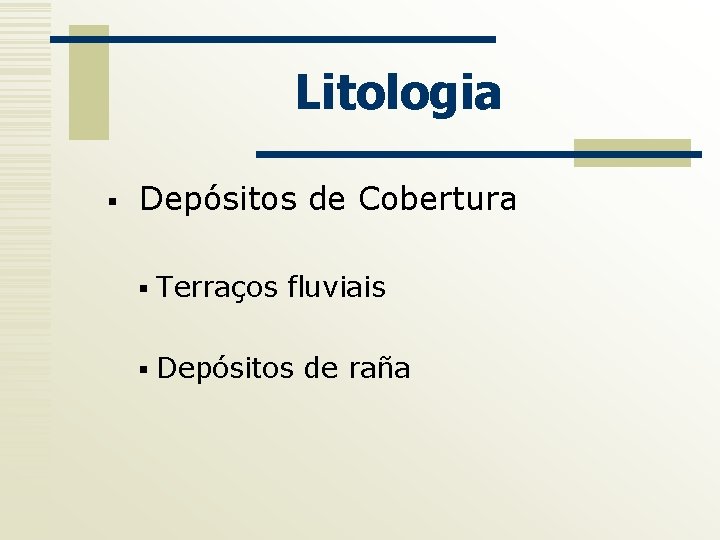 Litologia

▪ Depósitos de Cobertura

▪ Terraços fluviais

▪ Depósitos de raña